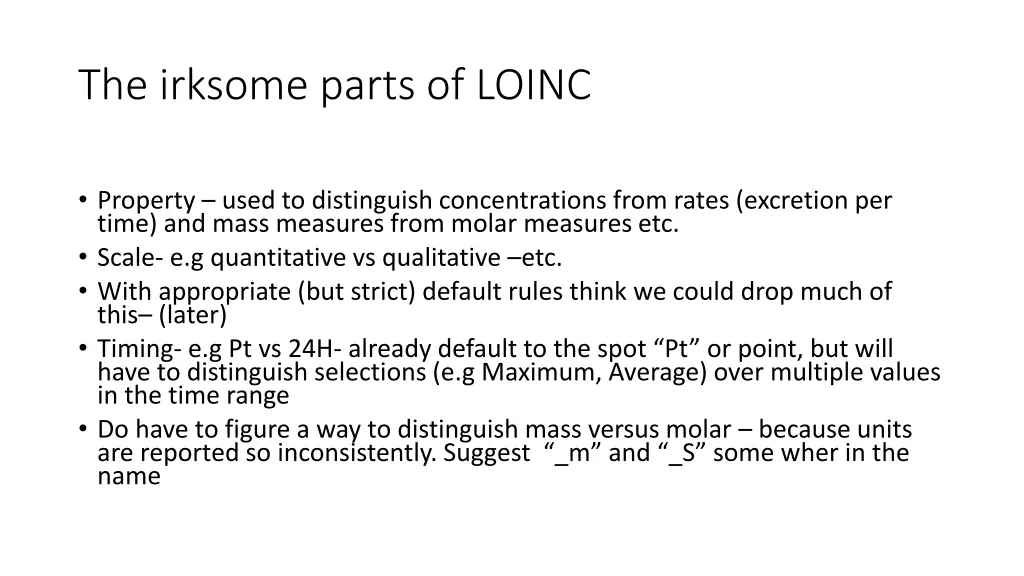 The irksome parts of LOINC

• Property – used to distinguish concentrations from rates (excretion per time) and mass measures from molar measures etc.
• Scale- e.g quantitative vs qualitative –etc.
• With appropriate (but strict) default rules think we could drop much of this– (later)
• Timing- e.g Pt vs 24H- already default to the spot “Pt” or point, but will have to distinguish selections (e.g Maximum, Average) over multiple values in the time range
• Do have to figure a way to distinguish mass versus molar – because units are reported so inconsistently. Suggest “_m” and “_S” some wher in the name